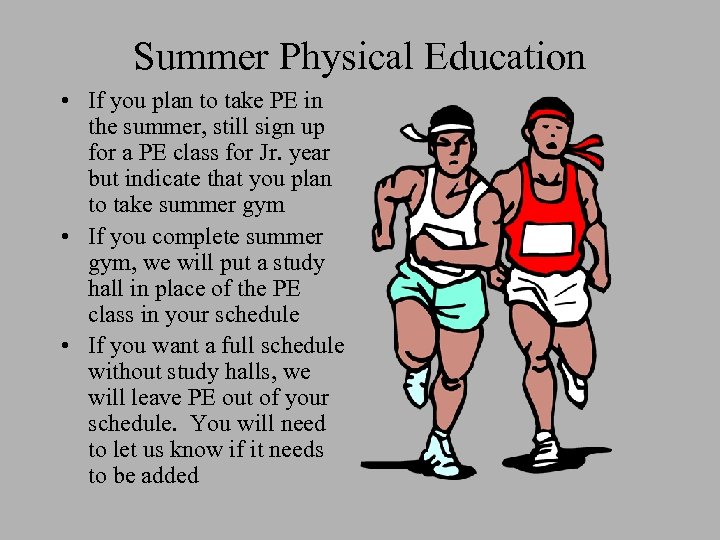 Summer Physical Education

• If you plan to take PE in the summer, still sign up for a PE class for Jr. year but indicate that you plan to take summer gym

• If you complete summer gym, we will put a study hall in place of the PE class in your schedule

• If you want a full schedule without study halls, we will leave PE out of your schedule. You will need to let us know if it needs to be added